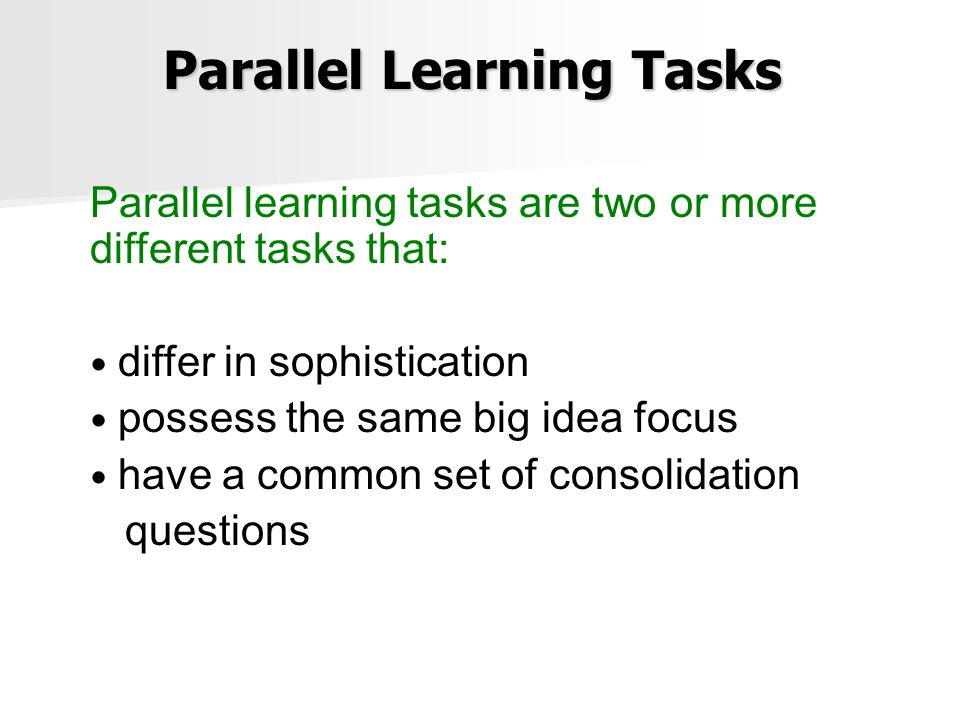 Parallel Learning Tasks

Parallel learning tasks are two or more different tasks that:

• differ in sophistication
• possess the same big idea focus
• have a common set of consolidation questions